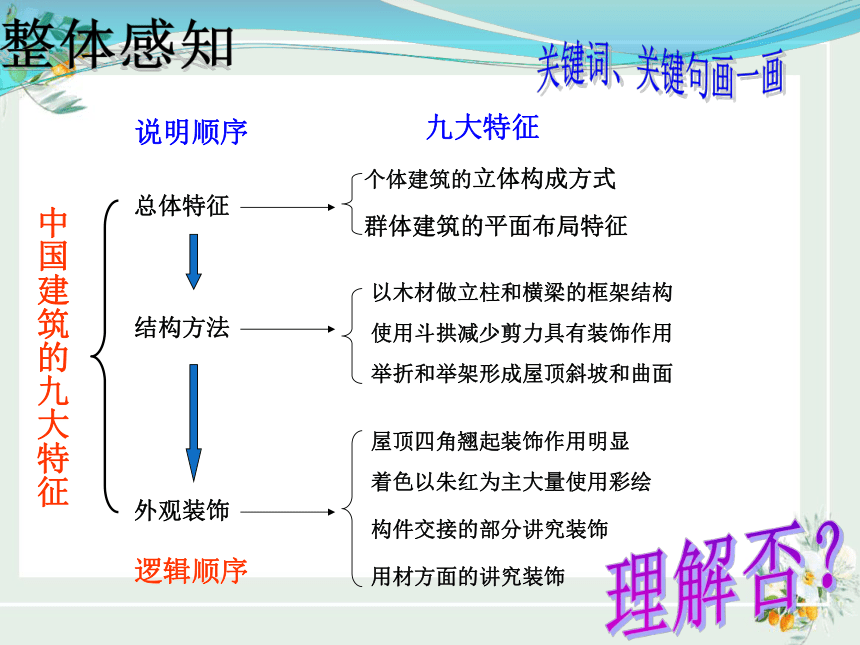 整体感知

关键词、关键句画一画

说明顺序

九大特征

中国建筑的九大特征

总体特征

个体建筑的立体构成方式
群体建筑的平面布局特征

结构方法

以木材做立柱和横梁的框架结构
使用斗拱减少剪力具有装饰作用
举折和举架形成屋顶斜坡和曲面

外观装饰

屋顶四角翘起装饰作用明显
着色以朱红为主大量使用彩绘
构件交接的部分讲究装饰
用材方面的讲究装饰

逻辑顺序

理解否？